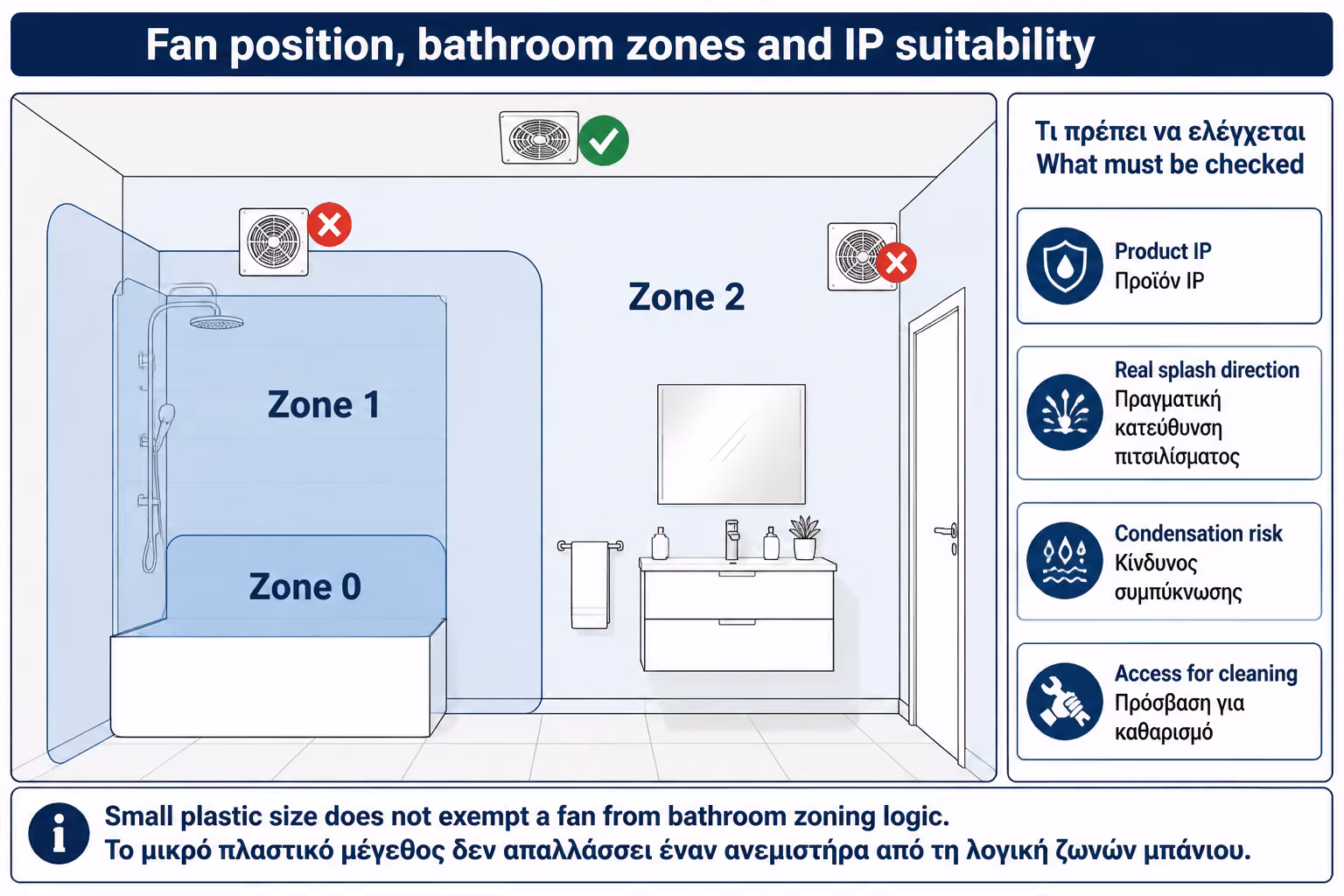 Fan position, bathroom zones and IP suitability

Zone 2

Zone 1

Zone 0

Τι πρέπει να ελέγχεται
What must be checked

Product IP
Προϊόν IP

Real splash direction
Πραγματική κατεύθυνση πιτσιλίσματος

Condensation risk
Κίνδυνος συμπύκνωσης

Access for cleaning
Πρόσβαση για καθαρισμό

Small plastic size does not exempt a fan from bathroom zoning logic.
Το μικρό πλαστικό μέγεθος δεν απαλλάσσει έναν ανεμιστήρα από τη λογική ζωνών μπάνιου.